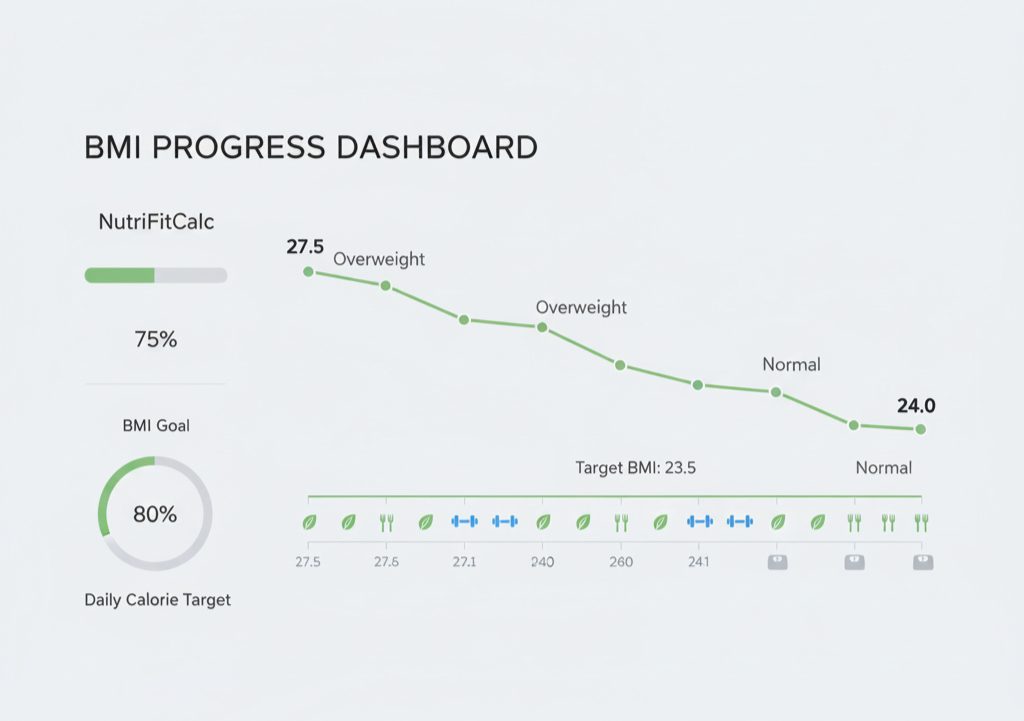 BMI PROGRESS DASHBOARD

NutriFitCalc

75%

BMI Goal

80%

Daily Calorie Target

27.5

Overweight

Overweight

Normal

24.0

Target BMI: 23.5

Normal

27.5 27.5 27.1 240 260 241